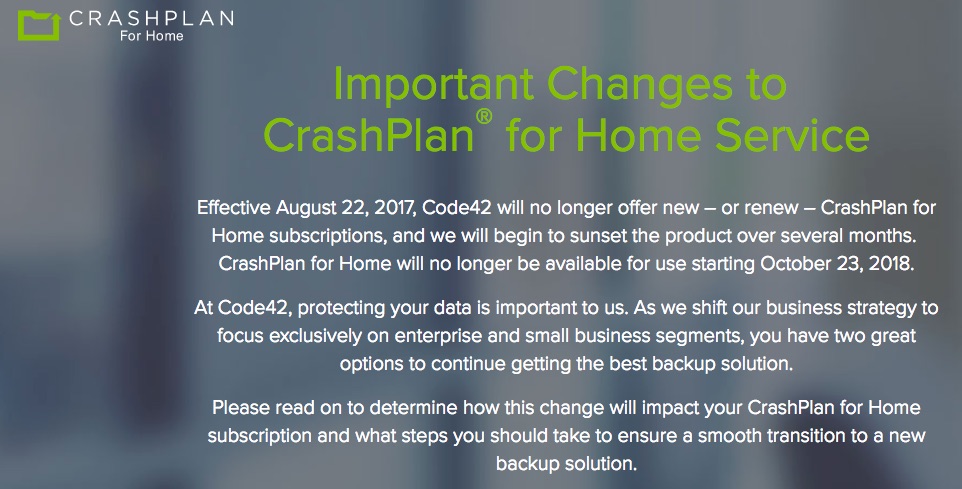 CRASHPLAN
For Home

Important Changes to CrashPlan® for Home Service

Effective August 22, 2017, Code42 will no longer offer new – or renew – CrashPlan for Home subscriptions, and we will begin to sunset the product over several months. CrashPlan for Home will no longer be available for use starting October 23, 2018.

At Code42, protecting your data is important to us. As we shift our business strategy to focus exclusively on enterprise and small business segments, you have two great options to continue getting the best backup solution.

Please read on to determine how this change will impact your CrashPlan for Home subscription and what steps you should take to ensure a smooth transition to a new backup solution.